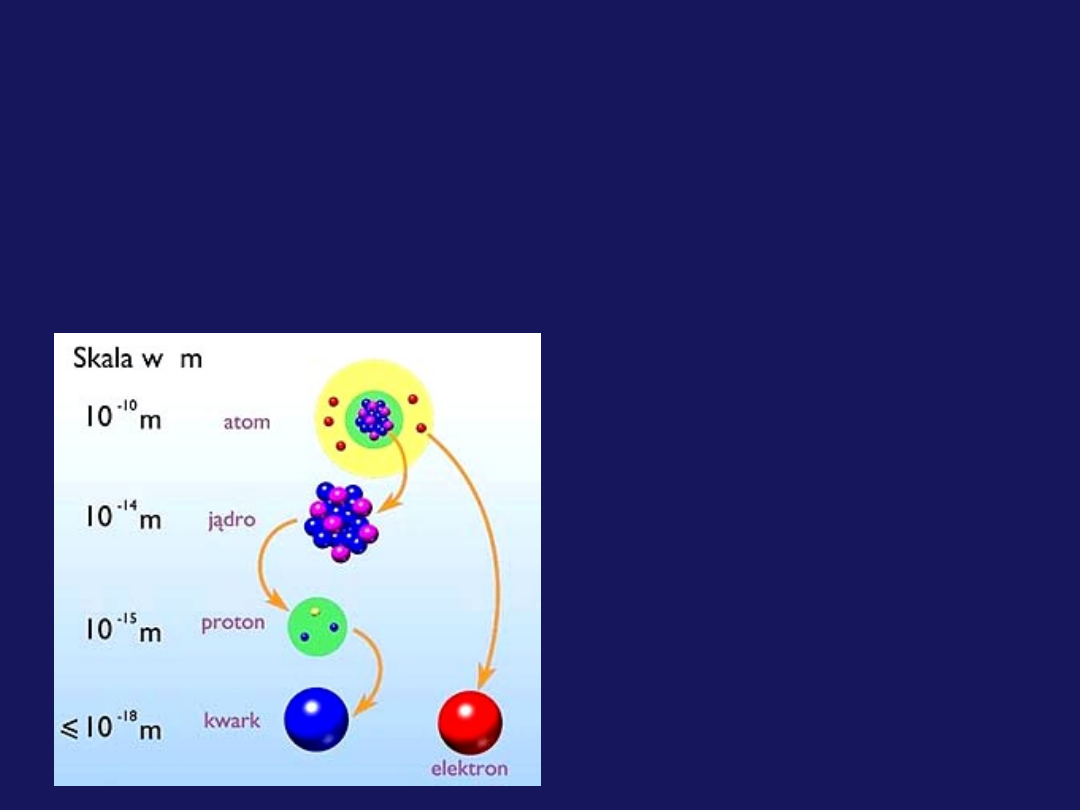 Skala w m

$10^{-10}$m atom

$10^{-14}$m jądro

$10^{-15}$m proton

$\leqslant 10^{-18}$m kwark

elektron